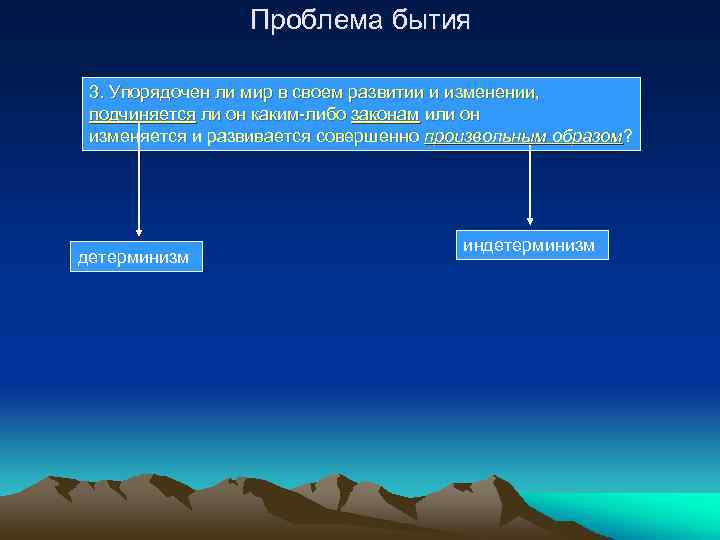 Проблема бытия

3. Упорядочен ли мир в своем развитии и изменении, подчиняется ли он каким-либо законам или он изменяется и развивается совершенно произвольным образом?

детерминизм

индетерминизм